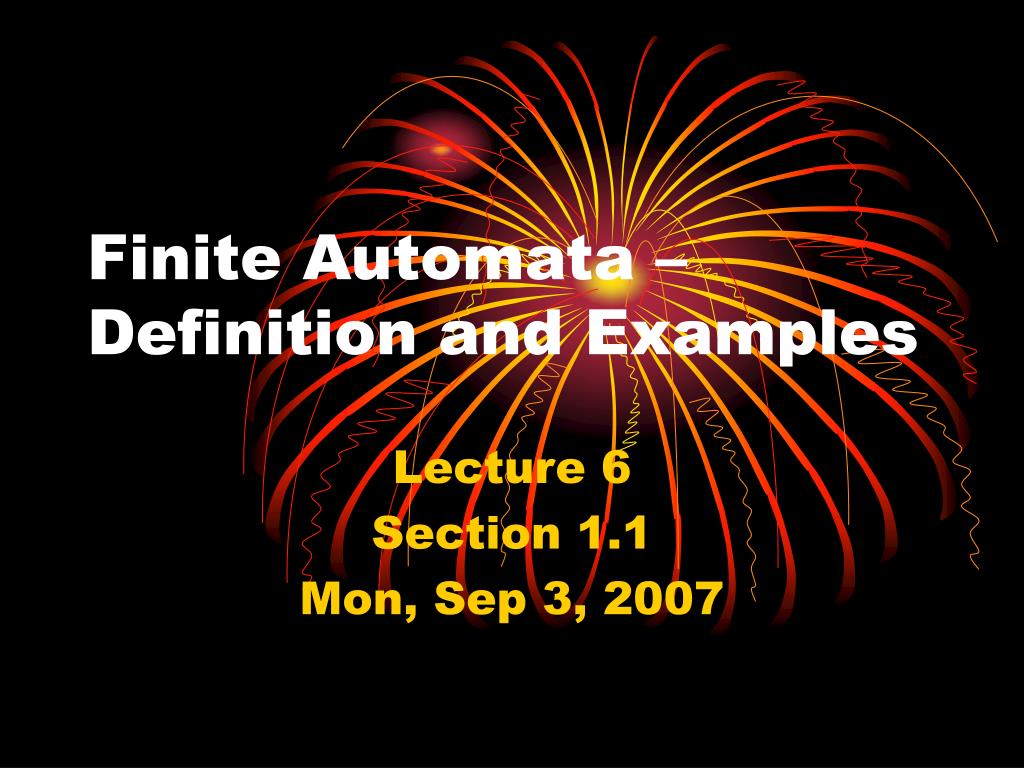 Finite Automata – Definition and Examples

Lecture 6
Section 1.1
Mon, Sep 3, 2007